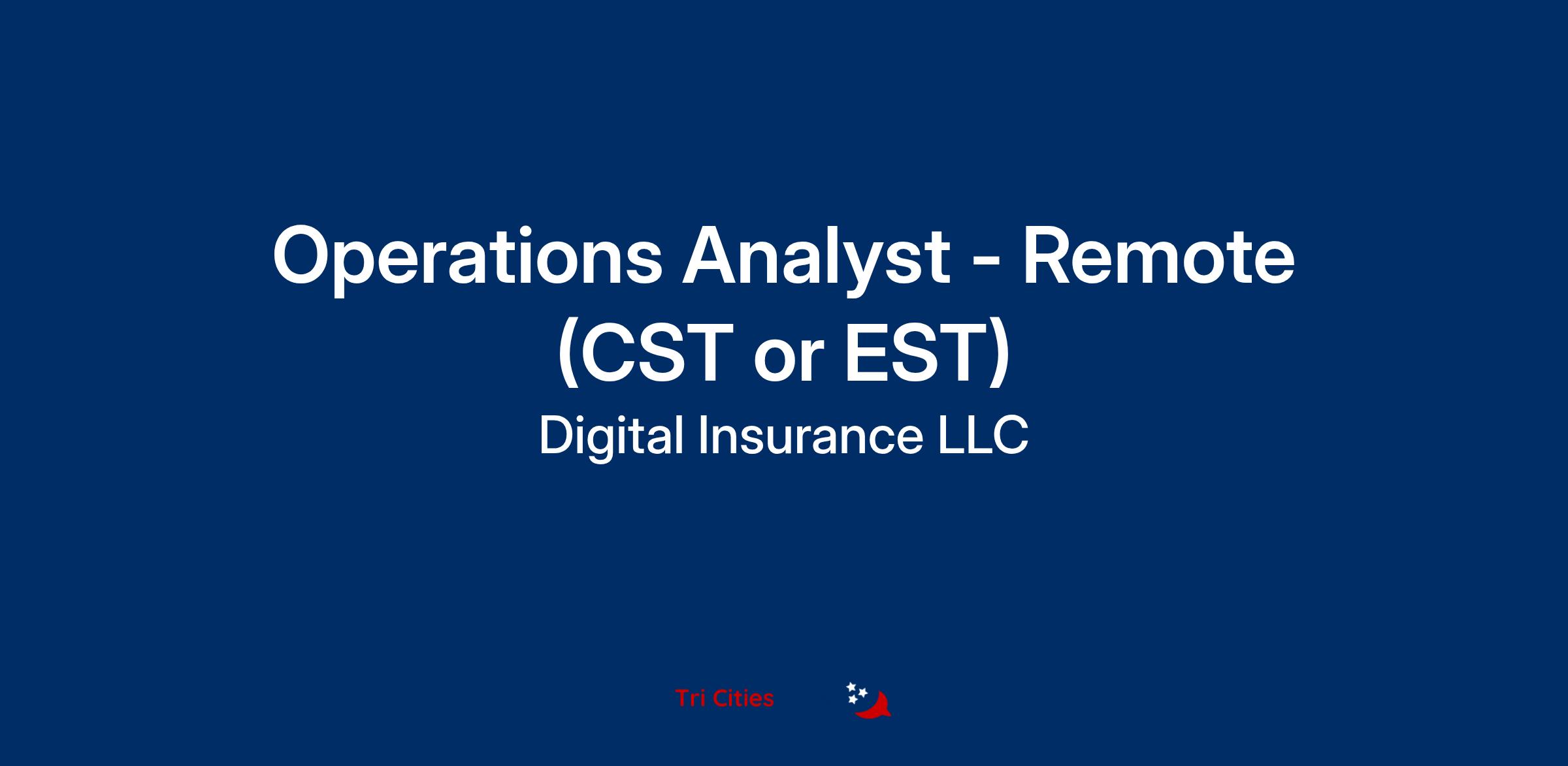 Operations Analyst - Remote (CST or EST)

Digital Insurance LLC

Tri Cities